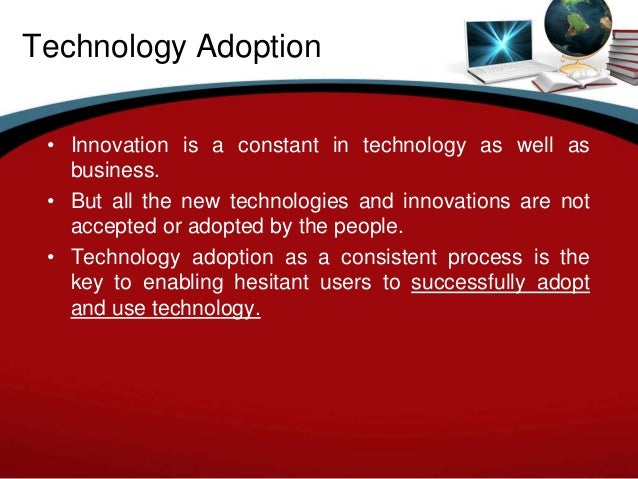 Technology Adoption

• Innovation is a constant in technology as well as business.

• But all the new technologies and innovations are not accepted or adopted by the people.

• Technology adoption as a consistent process is the key to enabling hesitant users to successfully adopt and use technology.